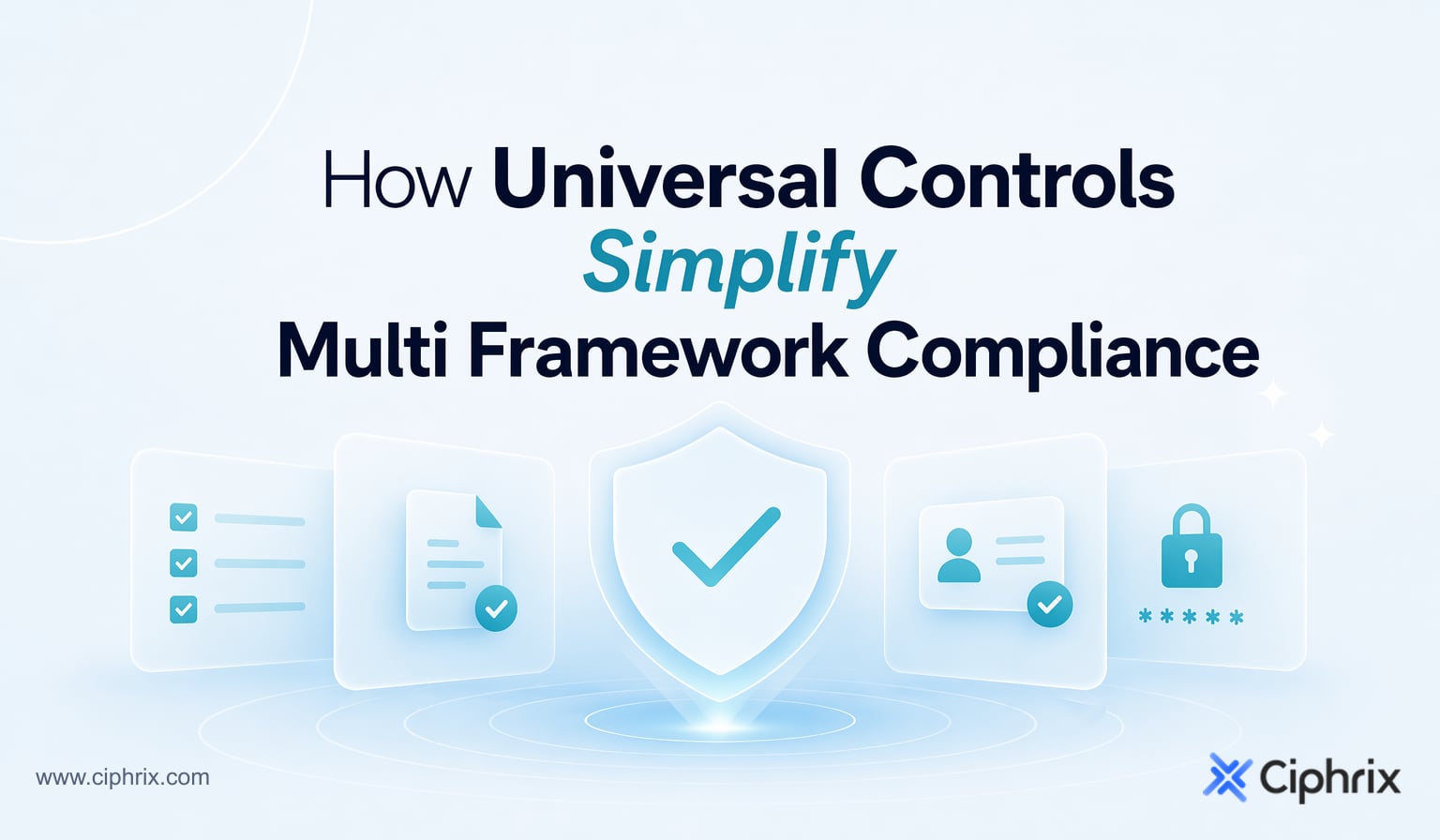 How Universal Controls Simplify Multi Framework Compliance

*****

www.ciphrix.com

Ciphrix